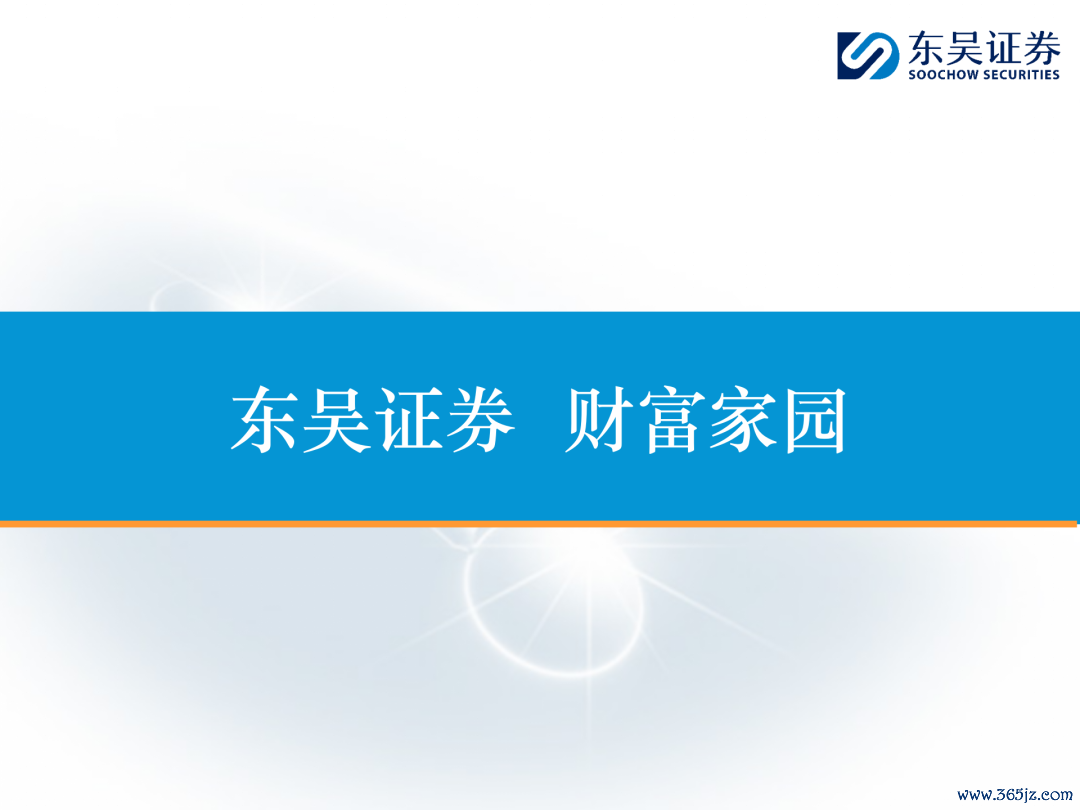 东吴证券
SOOCHOW SECURITIES

东吴证券 财富家园

www.365jz.com